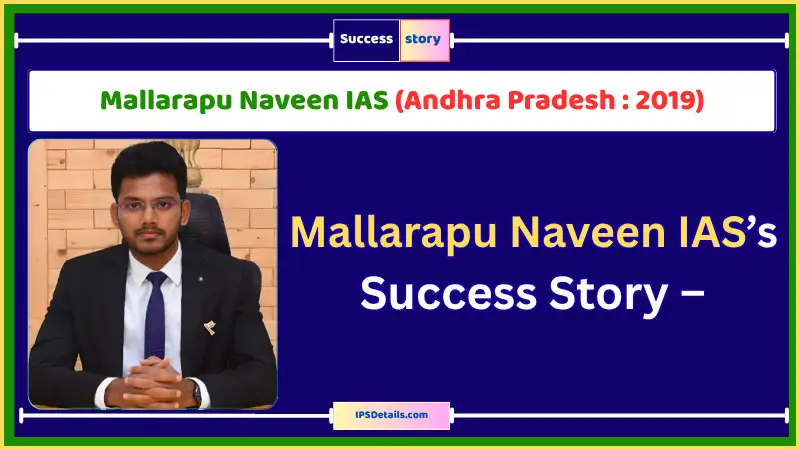 Success story

Mallarapu Naveen IAS (Andhra Pradesh : 2019)

Mallarapu Naveen IAS's Success Story –

IPSDetails.com